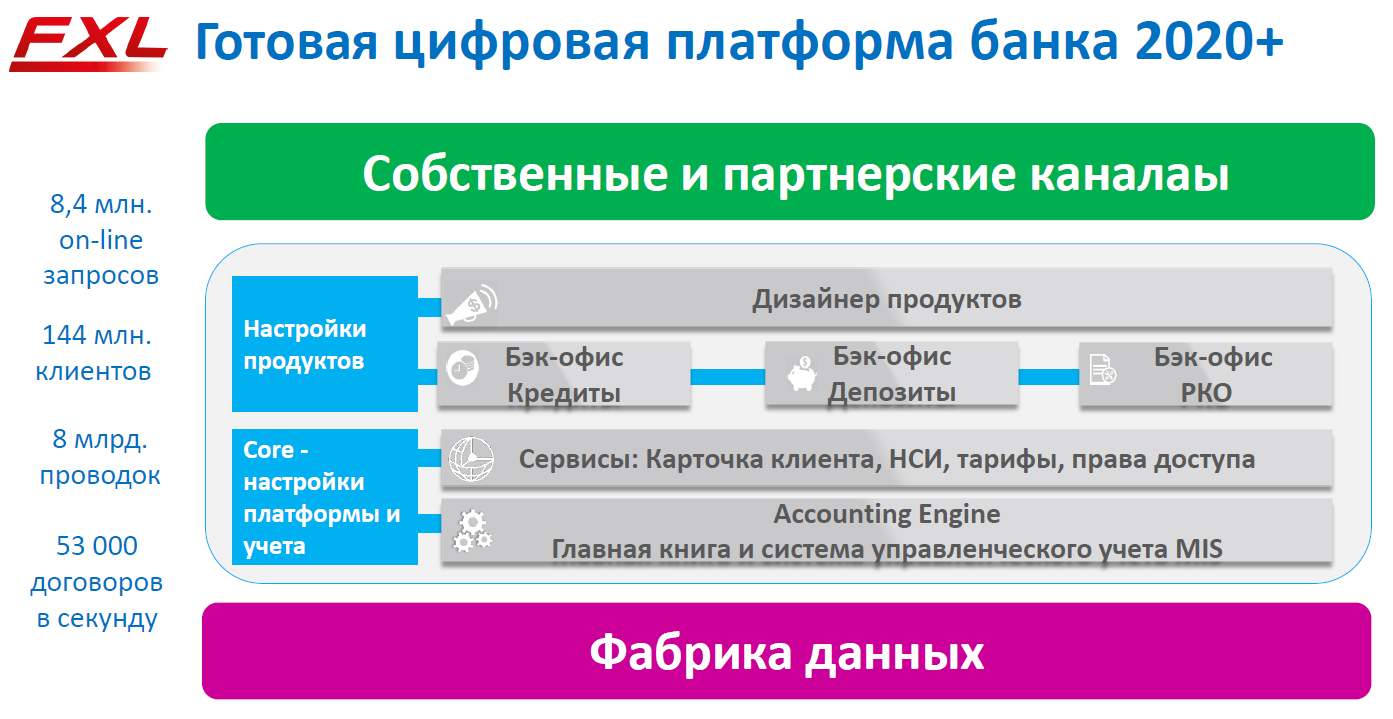 FXL Готовая цифровая платформа банка 2020+

8,4 млн. on-line запросов

144 млн. клиентов

8 млрд. проводок

53 000 договоров в секунду

Собственные и партнерские каналаы

Настройки продуктов

Дизайнер продуктов

Бэк-офис Кредиты

Бэк-офис Депозиты

Бэк-офис РКО

Core - настройки платформы и учета

Сервисы: Карточка клиента, НСИ, тарифы, права доступа

Accounting Engine
Главная книга и система управленческого учета MIS

Фабрика данных